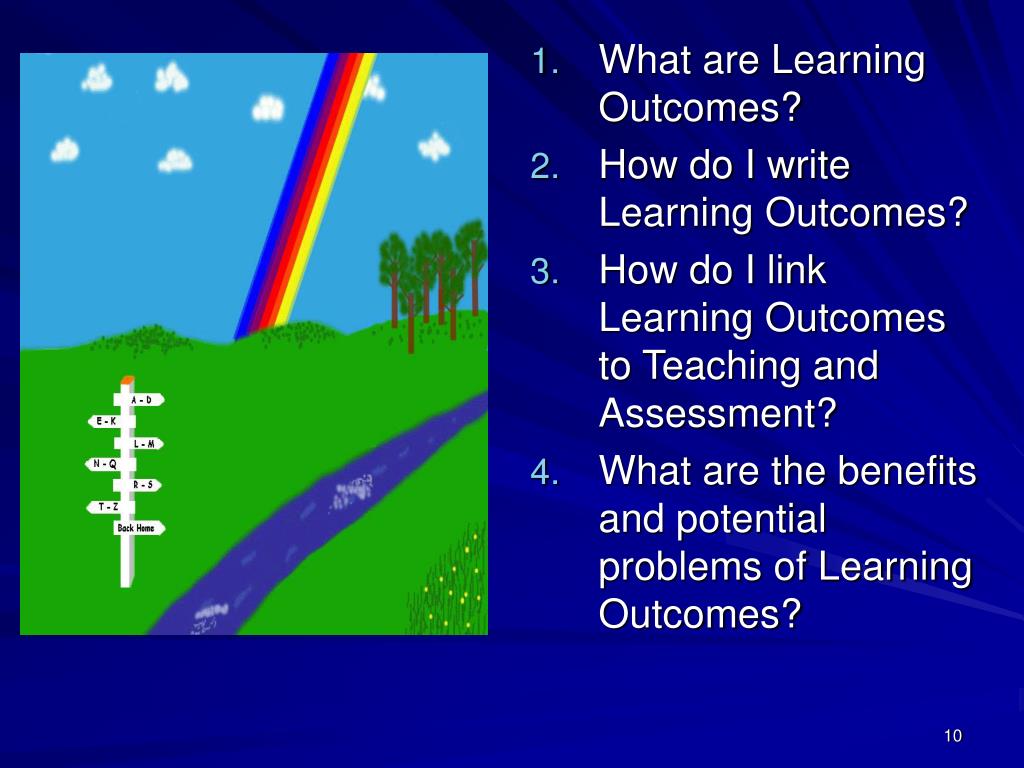 A - D
E - K
L - M
N - Q
R - S
T - Z
Back Home

1. What are Learning Outcomes?
2. How do I write Learning Outcomes?
3. How do I link Learning Outcomes to Teaching and Assessment?
4. What are the benefits and potential problems of Learning Outcomes?

10